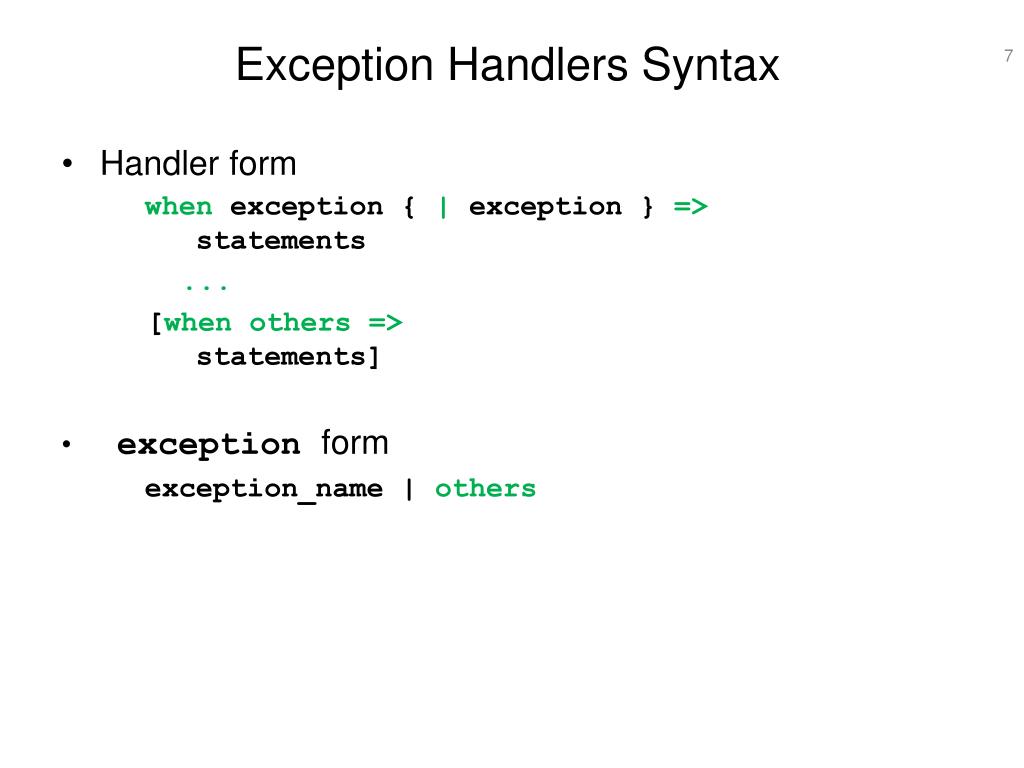 Exception Handlers Syntax

7

• Handler form

when exception { | exception } =>
statements
...
[when others =>
statements]

• exception form

exception_name | others